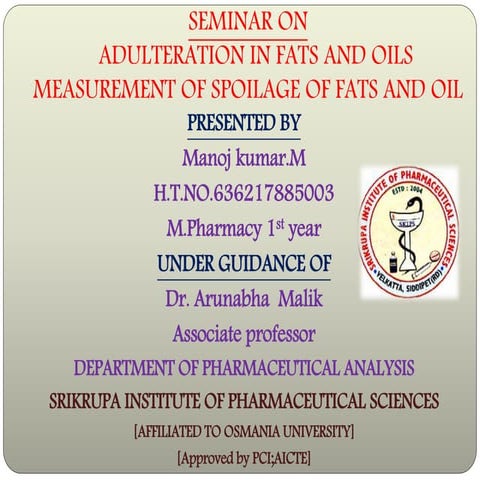 SEMINAR ON
ADULTERATION IN FATS AND OILS
MEASUREMENT OF SPOILAGE OF FATS AND OIL

PRESENTED BY
Manoj kumar.M
H.T.NO.636217885003
M.Pharmacy 1$^{st}$ year

UNDER GUIDANCE OF
Dr. Arunabha Malik
Associate professor

DEPARTMENT OF PHARMACEUTICAL ANALYSIS
SRIKRUPA INSTITUTE OF PHARMACEUTICAL SCIENCES
[AFFILIATED TO OSMANIA UNIVERSITY]
[Approved by PCI;AICTE]

SRIKRUPA INSTITUTE OF PHARMACEUTICAL SCIENCES
ESTD : 2004
SKIPS
VELKATTA, SIDDIPET(RD)